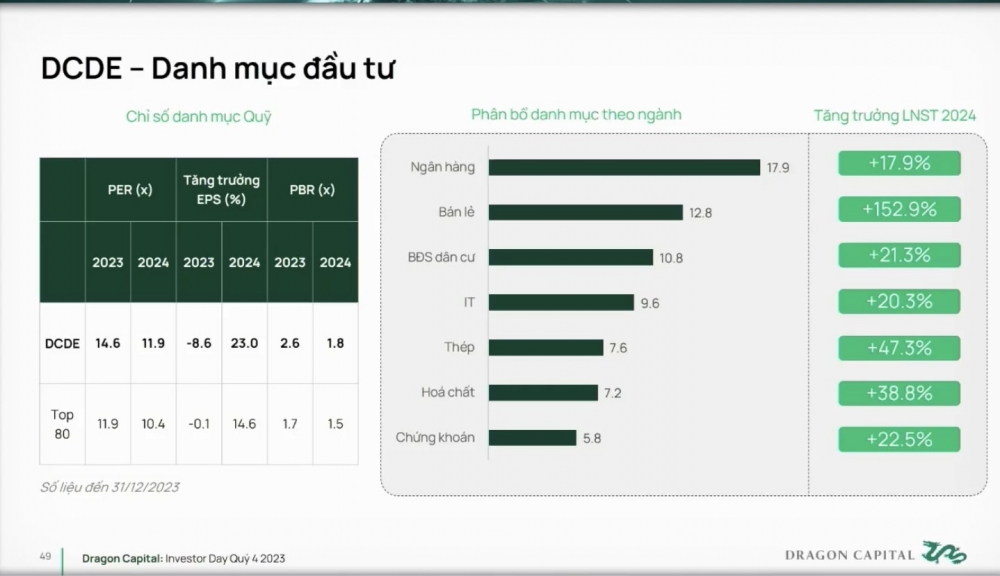 DCDE – Danh mục đầu tư

Chỉ số danh mục Quỹ

|  | PER (x) |  | Tăng trưởng EPS (%) |  | PBR (x) |  |
|---|---|---|---|---|---|---|
|  | 2023 | 2024 | 2023 | 2024 | 2023 | 2024 |
| DCDE | 14.6 | 11.9 | -8.6 | 23.0 | 2.6 | 1.8 |
| Top 80 | 11.9 | 10.4 | -0.1 | 14.6 | 1.7 | 1.5 |

Số liệu đến 31/12/2023

Phân bổ danh mục theo ngành

Ngân hàng 17.9
Bán lẻ 12.8
BĐS dân cư 10.8
IT 9.6
Thép 7.6
Hoá chất 7.2
Chứng khoán 5.8

Tăng trưởng LNST 2024

+17.9%
+152.9%
+21.3%
+20.3%
+47.3%
+38.8%
+22.5%

49 Dragon Capital: Investor Day Quý 4 2023

DRAGON CAPITAL